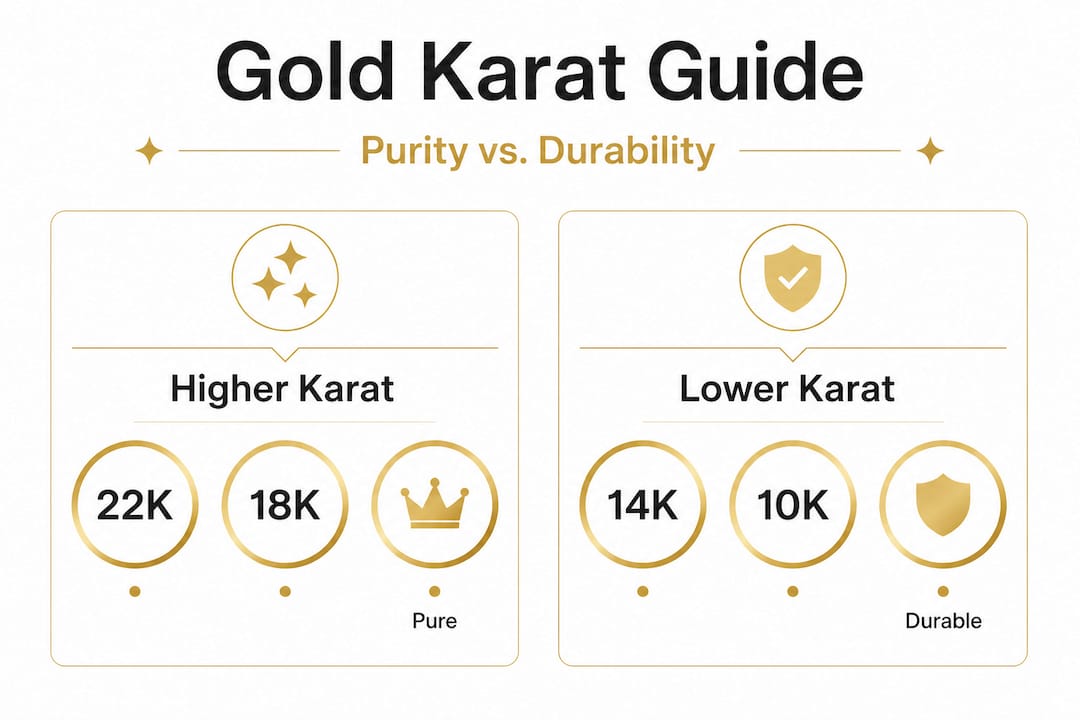 Gold Karat Guide

Purity vs. Durability

Higher Karat

22K

18K

Pure

Lower Karat

14K

10K

Durable